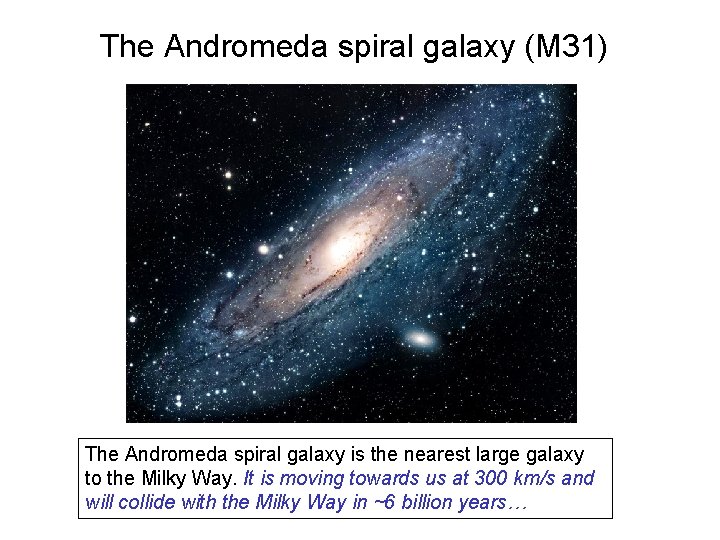 The Andromeda spiral galaxy (M31)

The Andromeda spiral galaxy is the nearest large galaxy to the Milky Way. It is moving towards us at 300 km/s and will collide with the Milky Way in ~6 billion years…